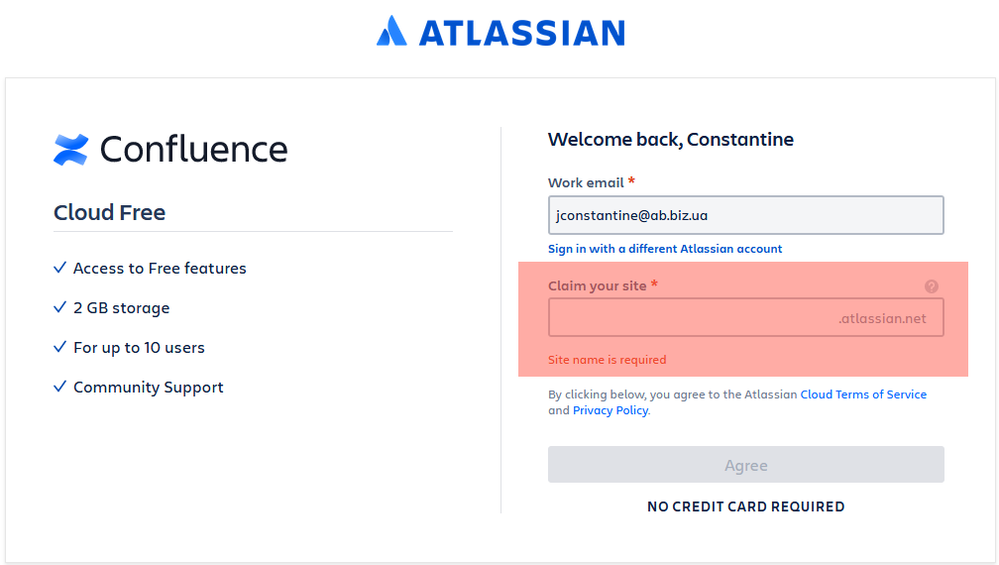 ATLASSIAN

Confluence

Cloud Free

✓ Access to Free features

✓ 2 GB storage

✓ For up to 10 users

✓ Community Support

Welcome back, Constantine

Work email *

jconstantine@ab.biz.ua

Sign in with a different Atlassian account

Claim your site *

.atlassian.net

Site name is required

By clicking below, you agree to the Atlassian Cloud Terms of Service and Privacy Policy.

Agree

NO CREDIT CARD REQUIRED